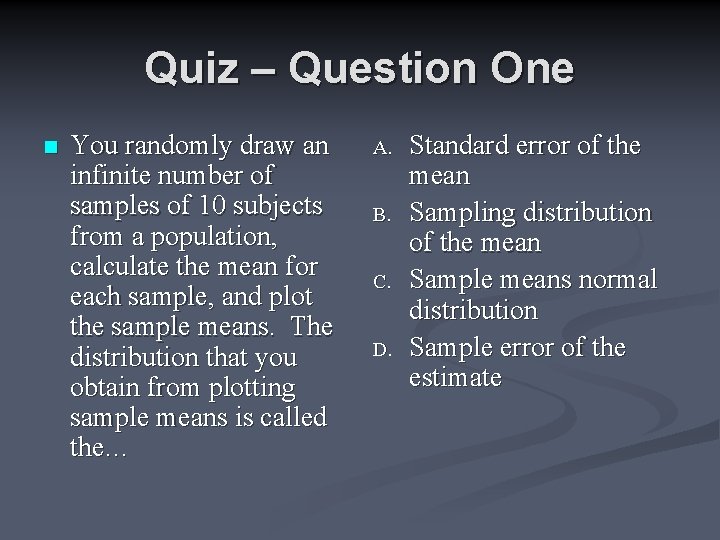 Quiz – Question One

You randomly draw an infinite number of samples of 10 subjects from a population, calculate the mean for each sample, and plot the sample means. The distribution that you obtain from plotting sample means is called the…

A. Standard error of the mean
B. Sampling distribution of the mean
C. Sample means normal distribution
D. Sample error of the estimate